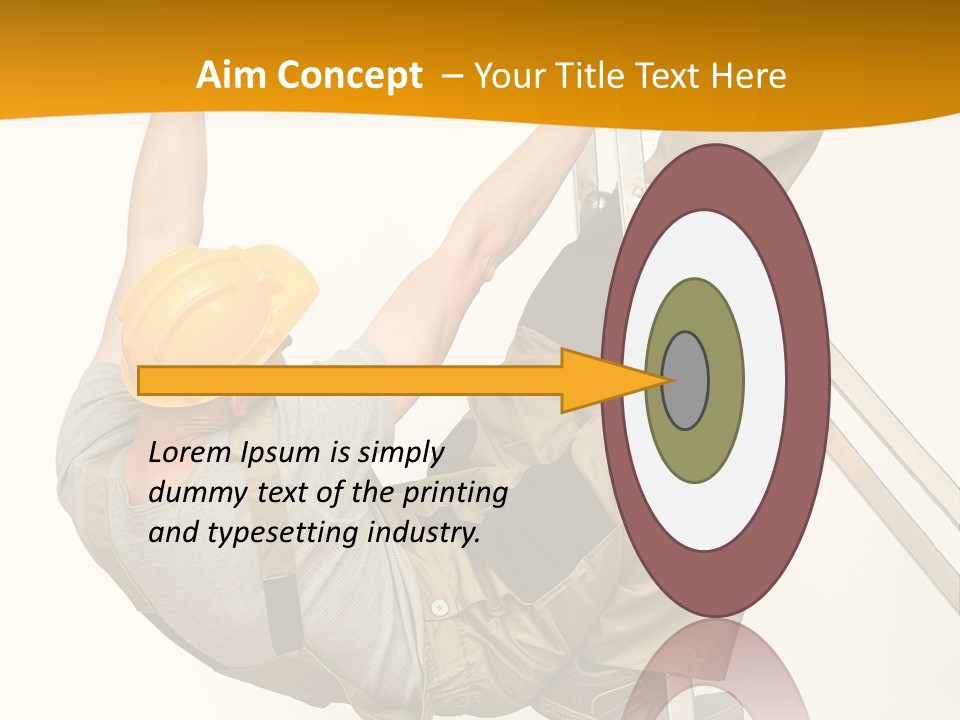 Aim Concept – Your Title Text Here

Lorem Ipsum is simply dummy text of the printing and typesetting industry.